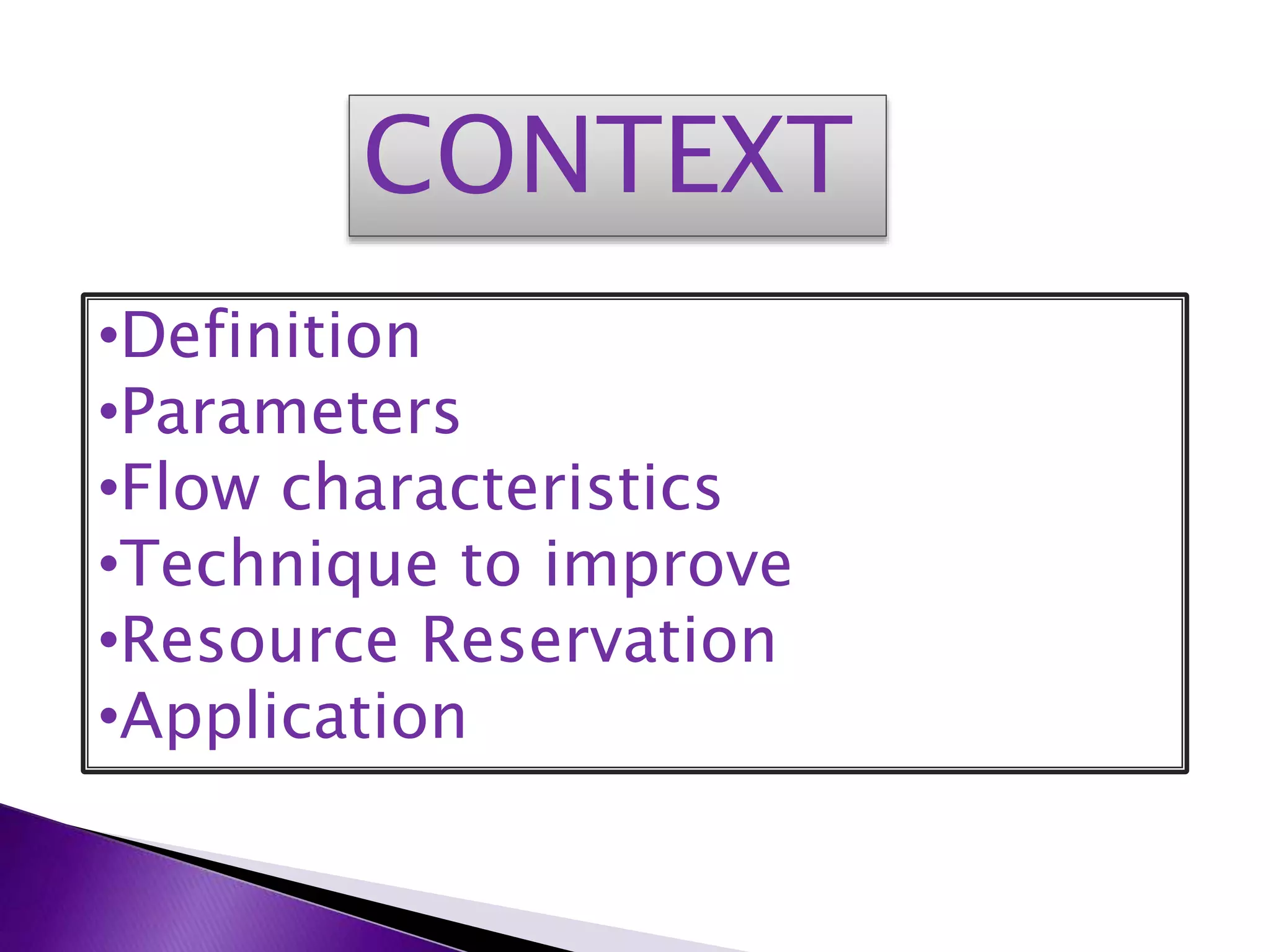 CONTEXT

•Definition
•Parameters
•Flow characteristics
•Technique to improve
•Resource Reservation
•Application